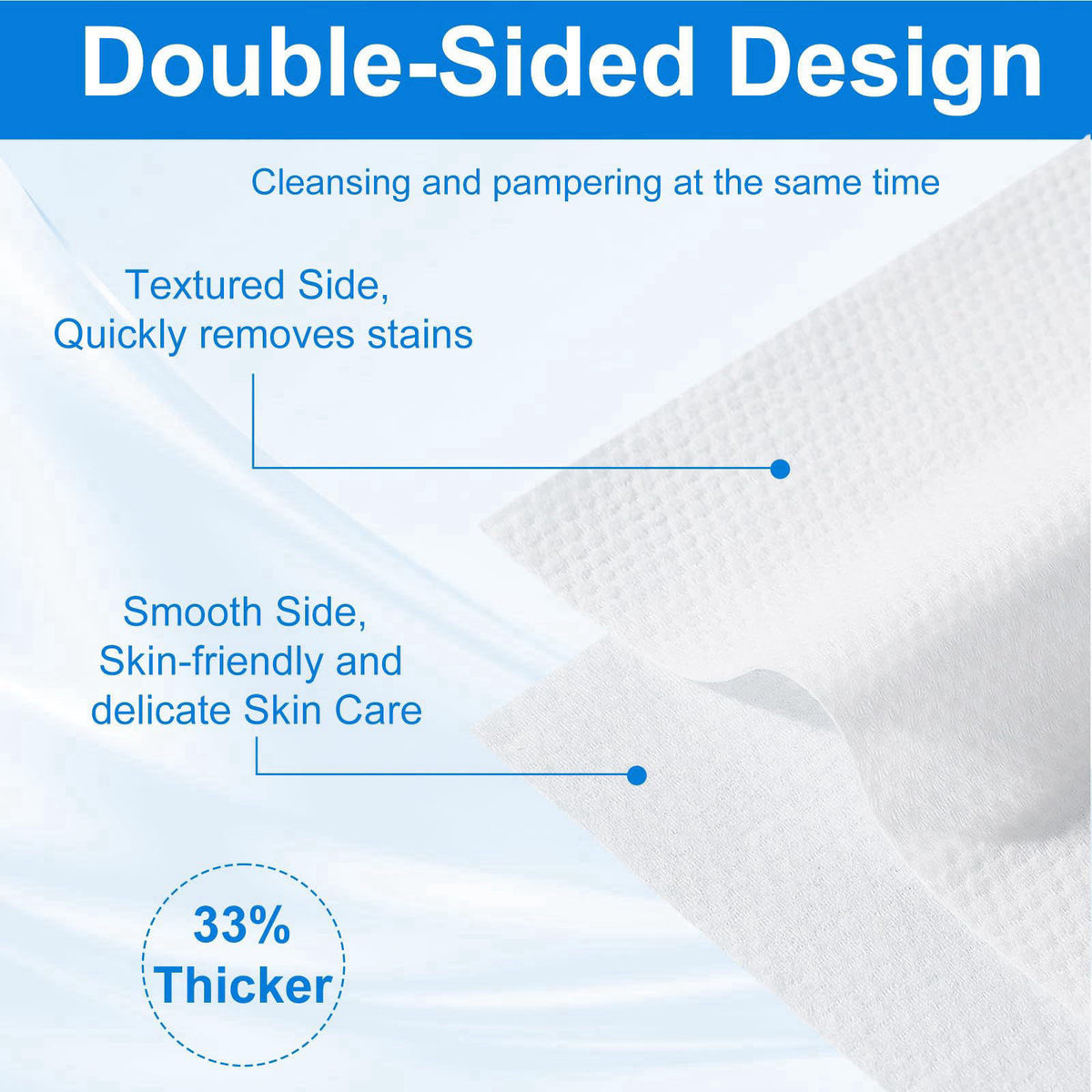 Double-Sided Design

Cleansing and pampering at the same time

Textured Side,
Quickly removes stains

Smooth Side,
Skin-friendly and
delicate Skin Care

33%
Thicker